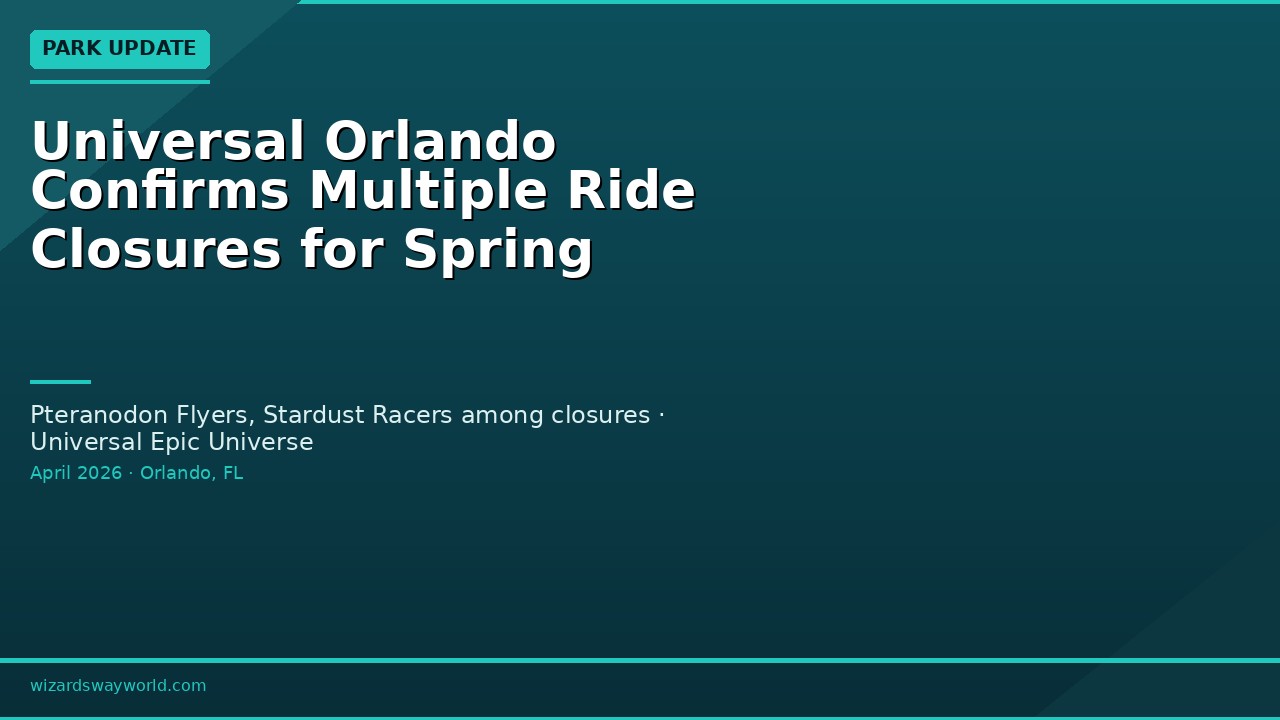 PARK UPDATE

Universal Orlando Confirms Multiple Ride Closures for Spring

Pteranodon Flyers, Stardust Racers among closures · Universal Epic Universe

April 2026 · Orlando, FL

wizardswayworld.com